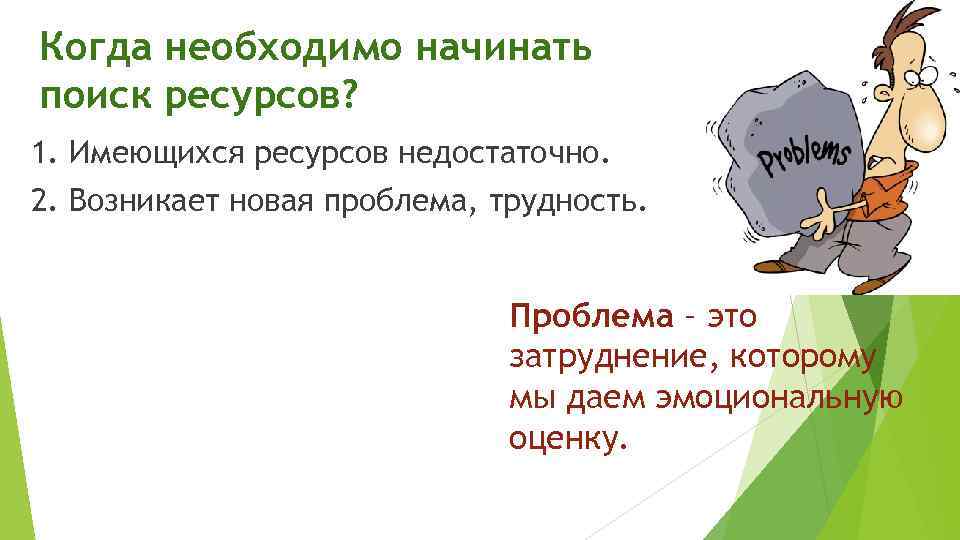 Когда необходимо начинать поиск ресурсов?

1. Имеющихся ресурсов недостаточно.

2. Возникает новая проблема, трудность.

Problems

Проблема – это затруднение, которому мы даем эмоциональную оценку.